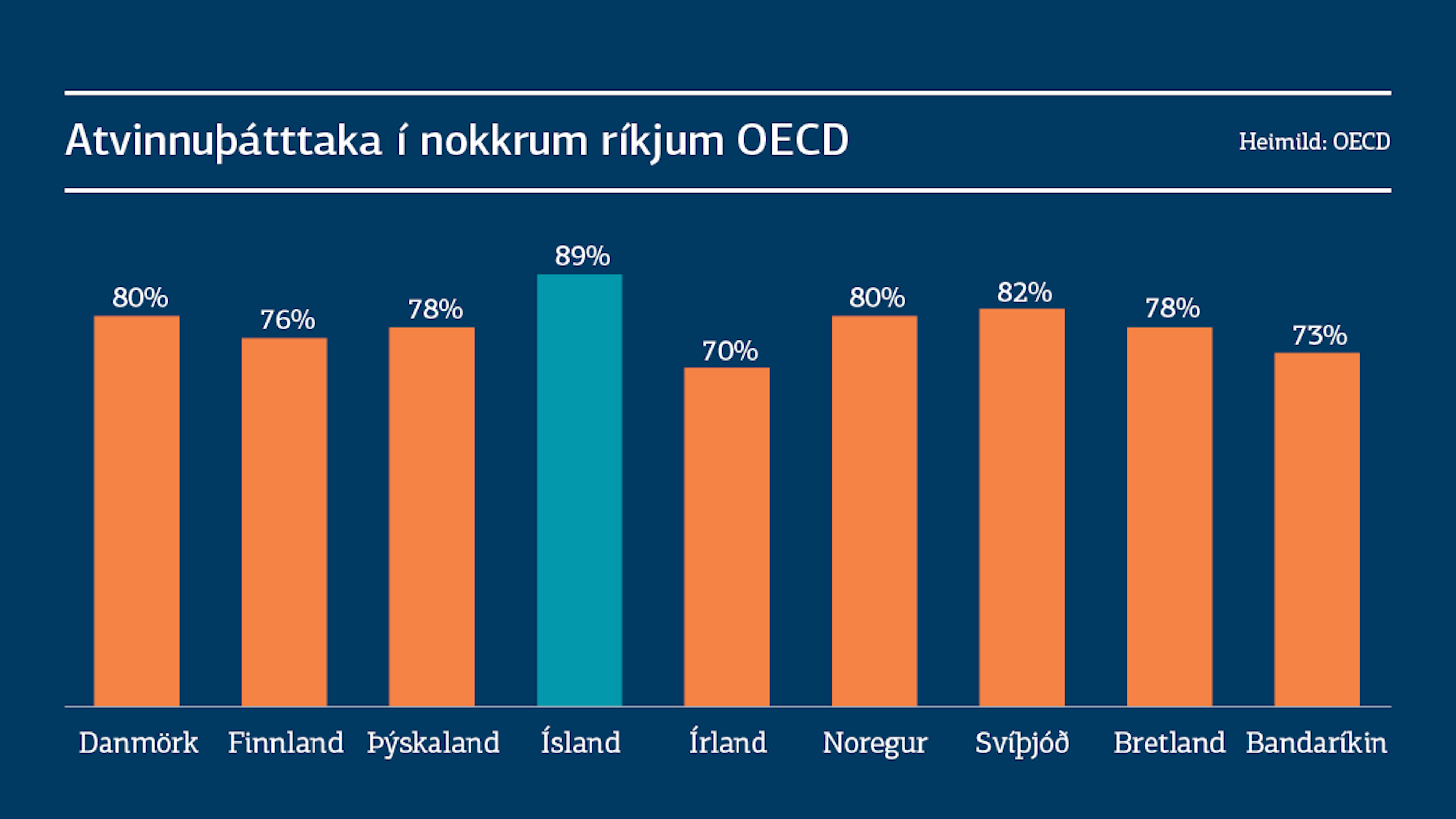 Atvinnuþátttaka í nokkrum ríkjum OECD

Heimild: OECD

80%
76%
78%
89%
70%
80%
82%
78%
73%

Danmörk Finnland Þýskaland Ísland Írland Noregur Svíþjóð Bretland Bandaríkin